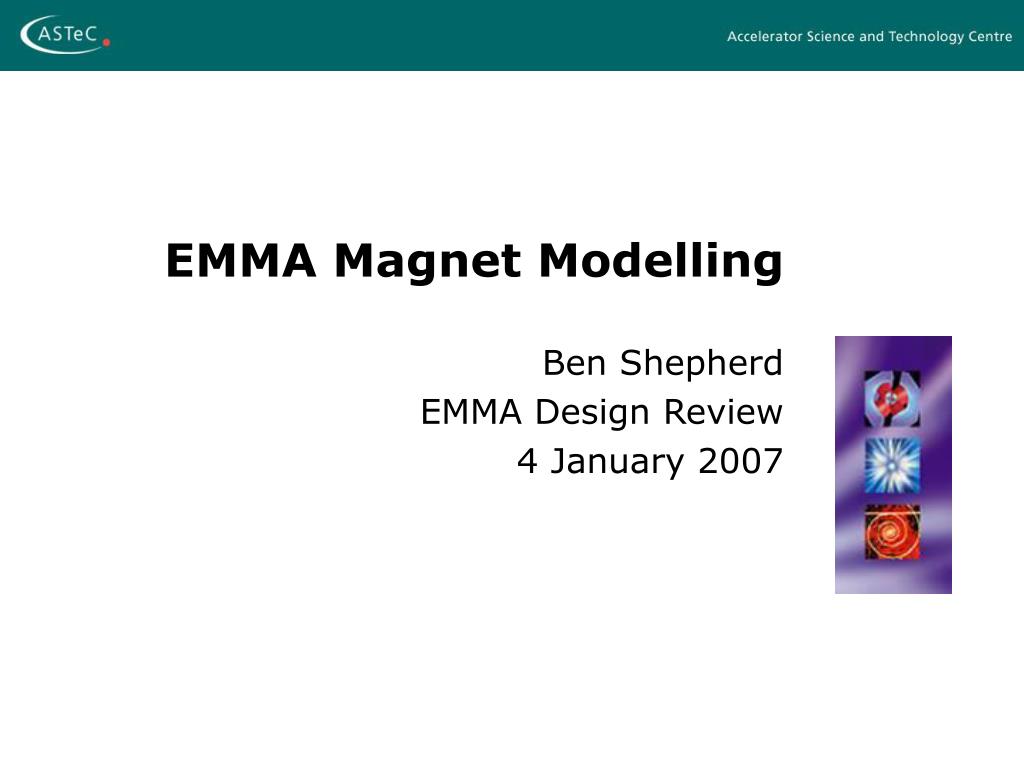 ASTeC

Accelerator Science and Technology Centre

EMMA Magnet Modelling

Ben Shepherd
EMMA Design Review
4 January 2007